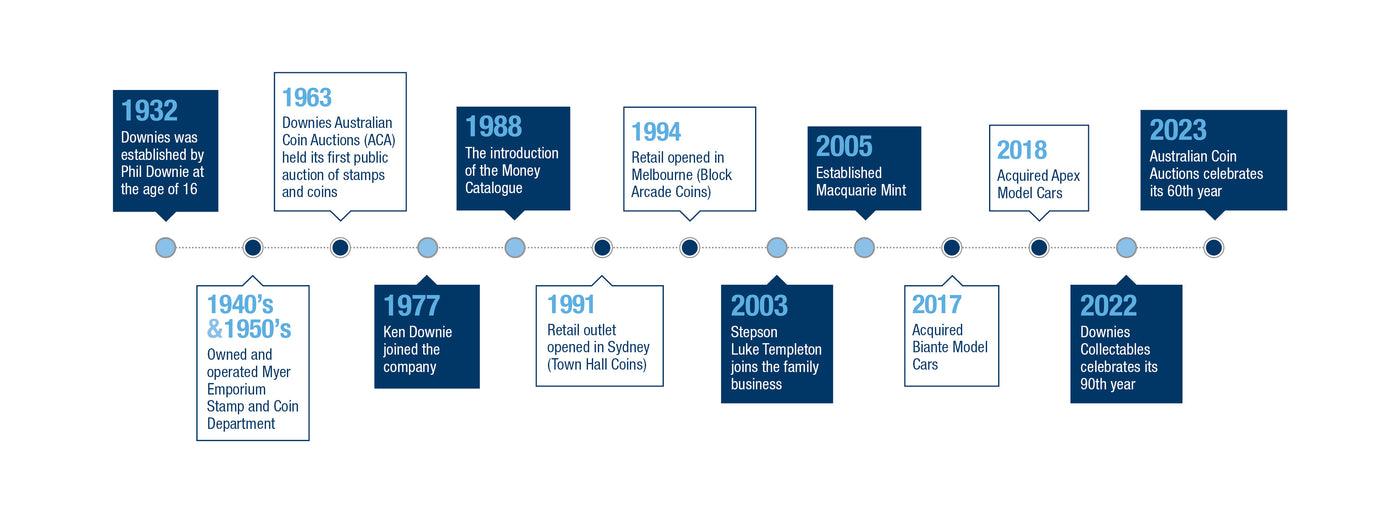 1932
Downies was established by Phil Downie at the age of 16

1940's &1950's
Owned and operated Myer Emporium Stamp and Coin Department

1963
Downies Australian Coin Auctions (ACA) held its first public auction of stamps and coins

1977
Ken Downie joined the company

1988
The introduction of the Money Catalogue

1991
Retail outlet opened in Sydney (Town Hall Coins)

1994
Retail opened in Melbourne (Block Arcade Coins)

2003
Stepson Luke Templeton joins the family business

2005
Established Macquarie Mint

2017
Acquired Biante Model Cars

2018
Acquired Apex Model Cars

2022
Downies Collectables celebrates its 90th year

2023
Australian Coin Auctions celebrates its 60th year